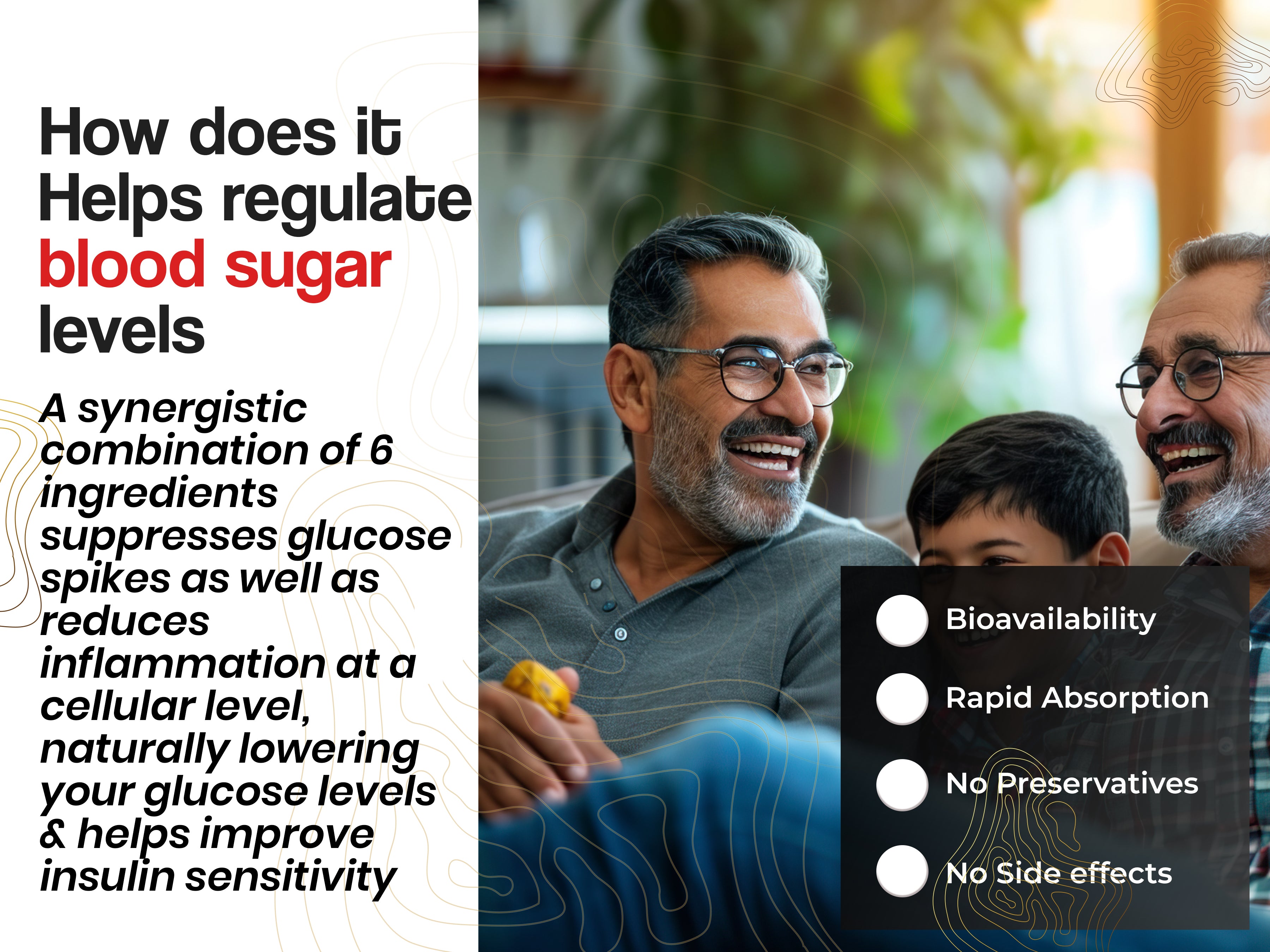 How does it Helps regulate blood sugar levels

A synergistic combination of 6 ingredients suppresses glucose spikes as well as reduces inflammation at a cellular level, naturally lowering your glucose levels & helps improve insulin sensitivity

Bioavailability

Rapid Absorption

No Preservatives

No Side effects